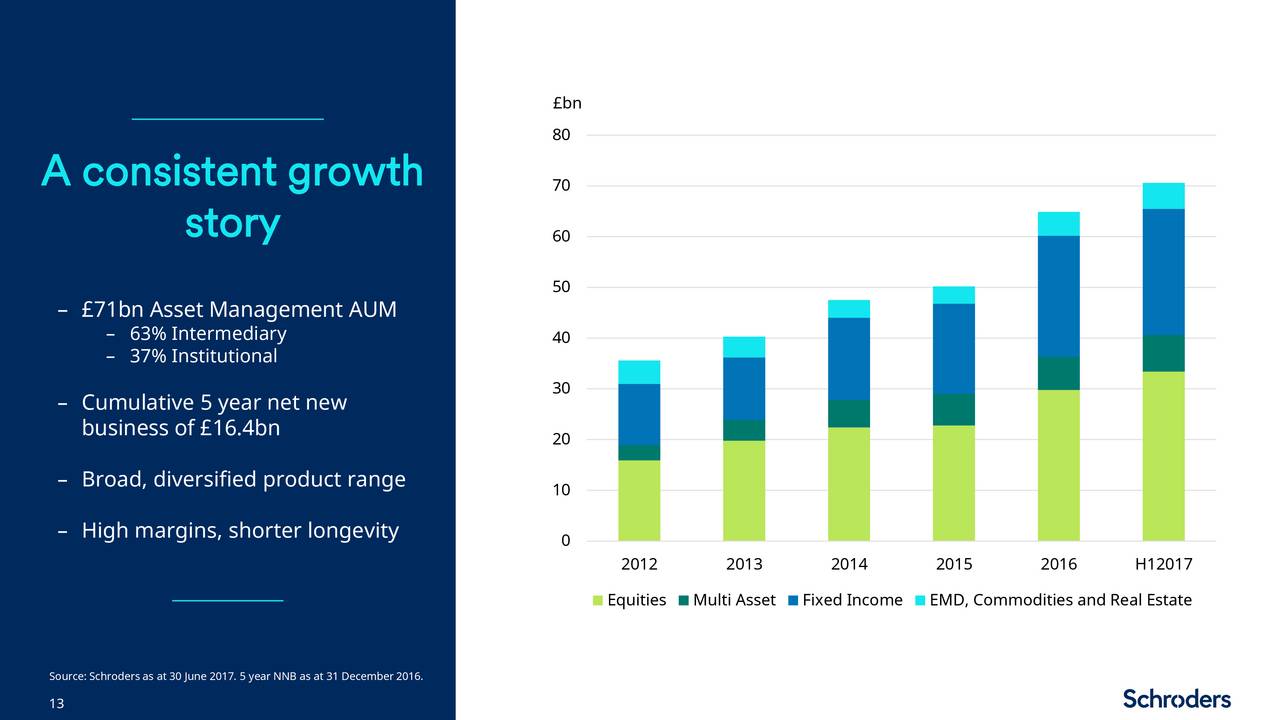 A consistent growth story

– £71bn Asset Management AUM
  – 63% Intermediary
  – 37% Institutional

– Cumulative 5 year net new business of £16.4bn

– Broad, diversified product range

– High margins, shorter longevity

£bn
80
70
60
50
40
30
20
10
0
2012 2013 2014 2015 2016 H12017

Equities Multi Asset Fixed Income EMD, Commodities and Real Estate

Source: Schroders as at 30 June 2017. 5 year NNB as at 31 December 2016.
13

Schroders